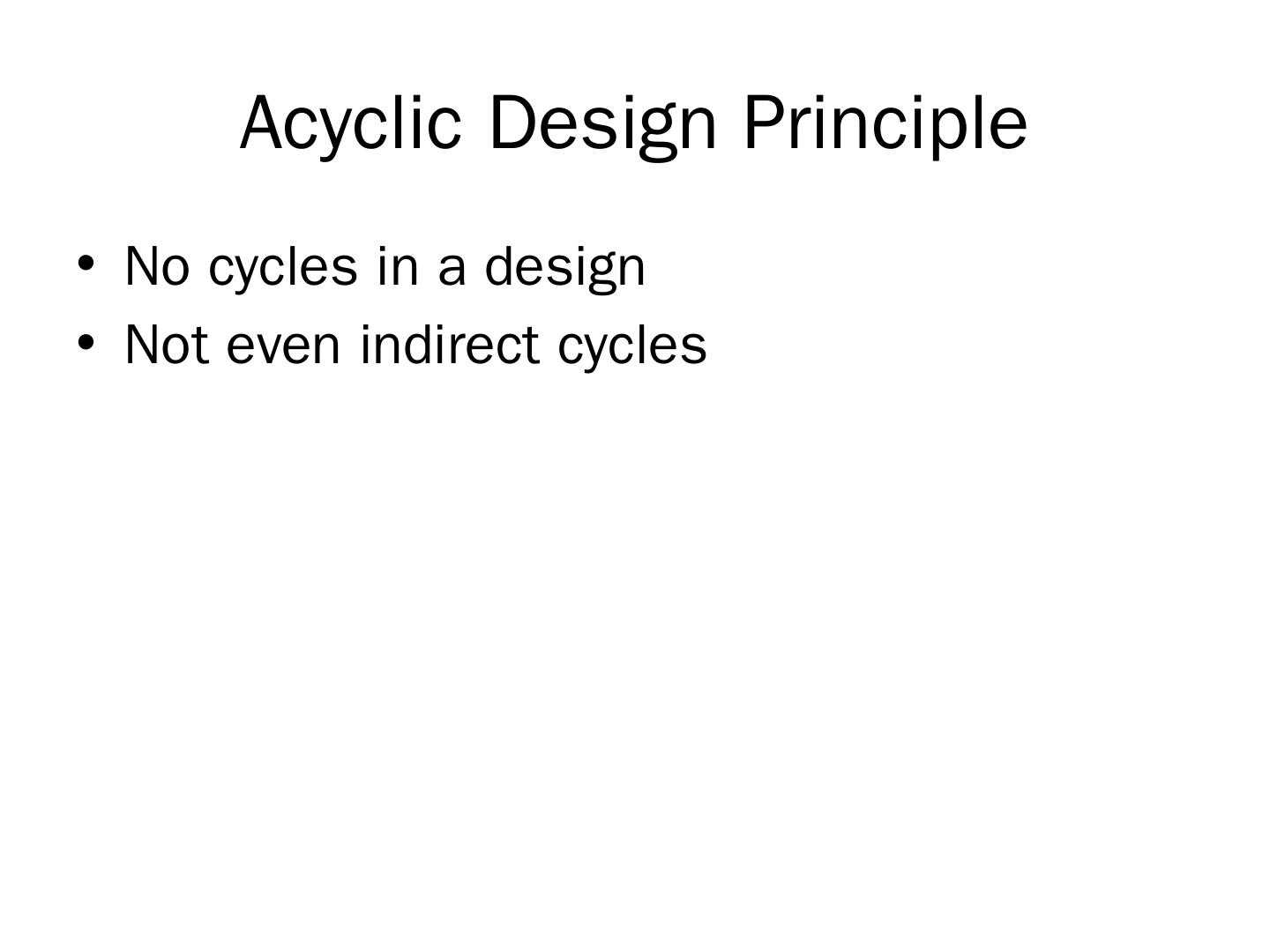 Acyclic Design Principle

• No cycles in a design
• Not even indirect cycles